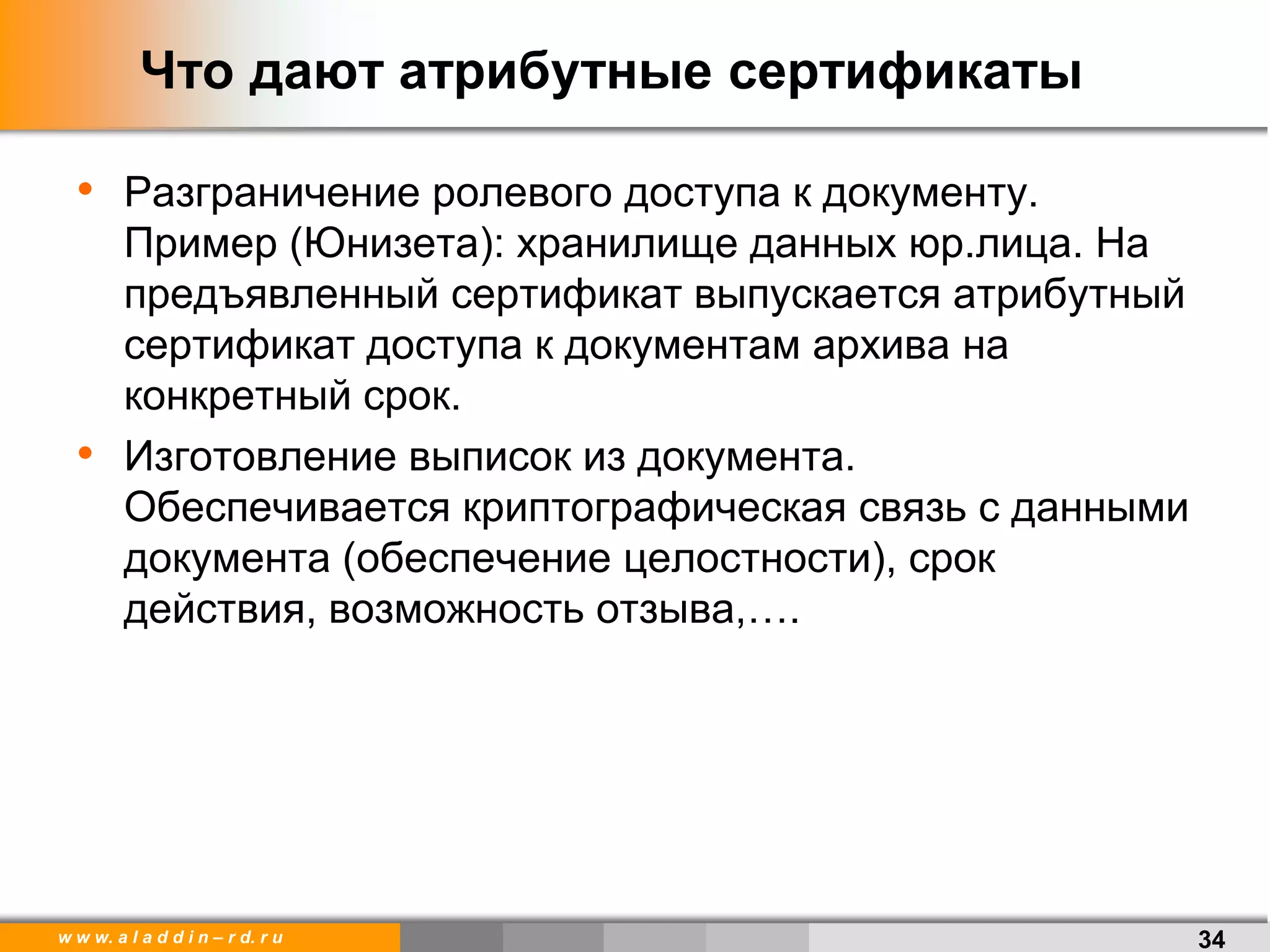 Что дают атрибутные сертификаты

• Разграничение ролевого доступа к документу. Пример (Юнизета): хранилище данных юр.лица. На предъявленный сертификат выпускается атрибутный сертификат доступа к документам архива на конкретный срок.

• Изготовление выписок из документа. Обеспечивается криптографическая связь с данными документа (обеспечение целостности), срок действия, возможность отзыва,….

www.aladdin–rd.ru

34